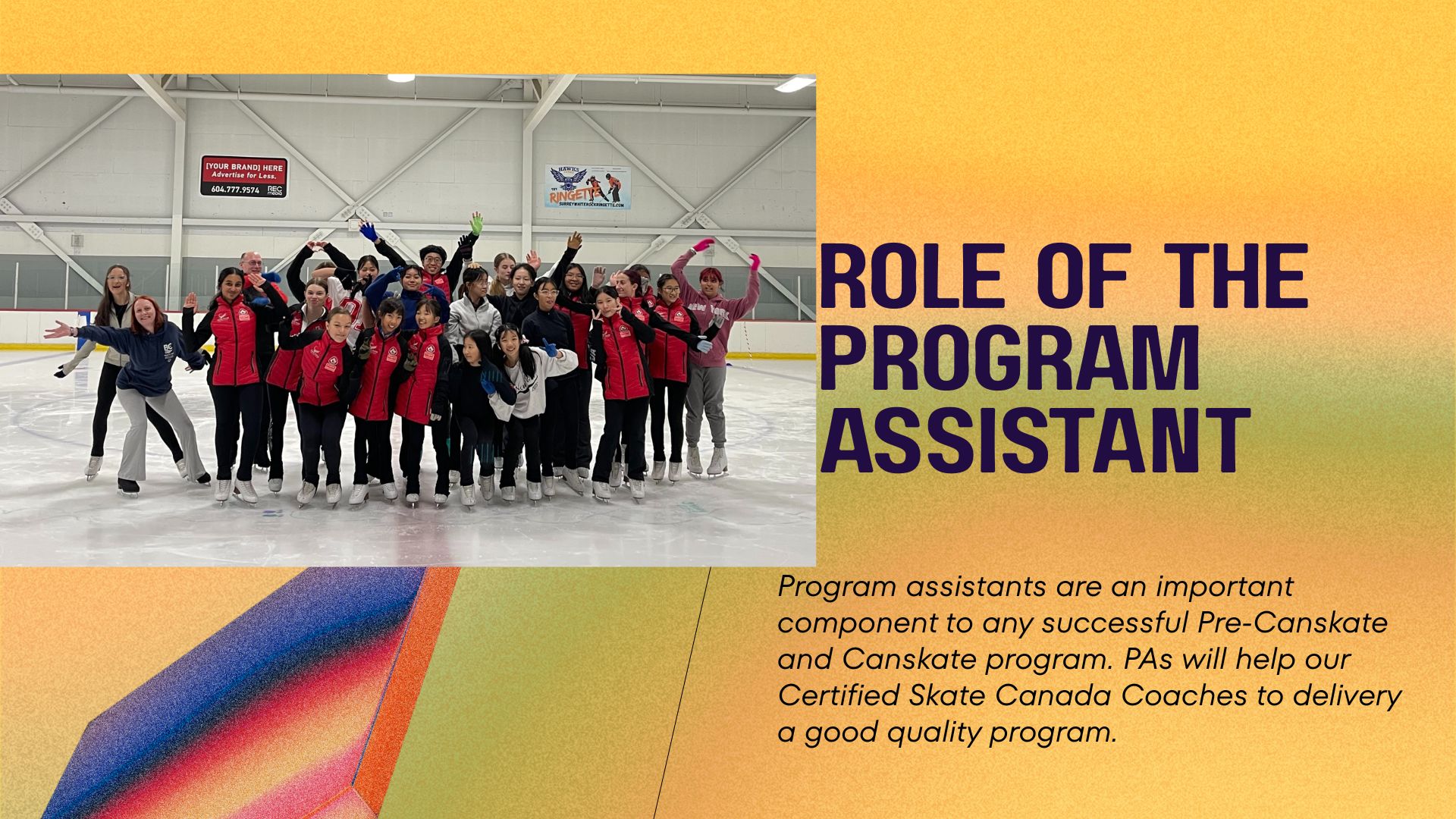 [YOUR BRAND] HERE
Advertise for Less.
604.777.9574 REC media

HAWKS
TRY RINGETTE
SURREYWHITEROCKRINGETTE.COM

ROLE OF THE PROGRAM ASSISTANT

Program assistants are an important component to any successful Pre-Canskate and Canskate program. PAs will help our Certified Skate Canada Coaches to delivery a good quality program.